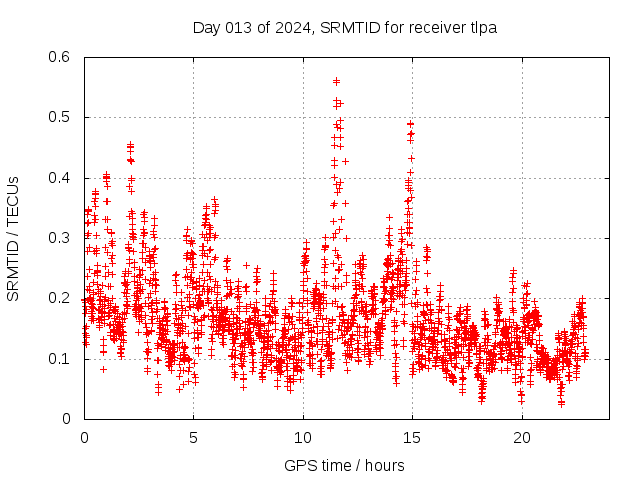 Day 013 of 2024, SRMTID for receiver tlpa

SRMTID / TECUs

0.6
0.5
0.4
0.3
0.2
0.1
0

0
5
10
15
20

GPS time / hours